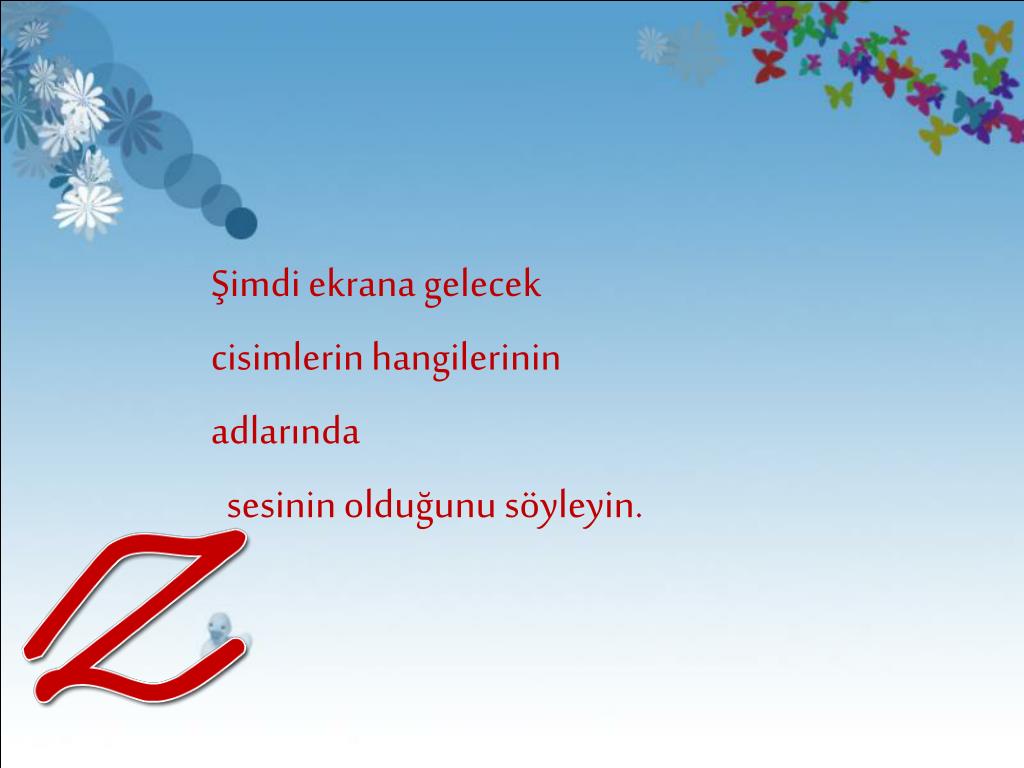 Şimdi ekrana gelecek

cisimlerin hangilerinin

adlarında

sesinin olduğunu söyleyin.

Z